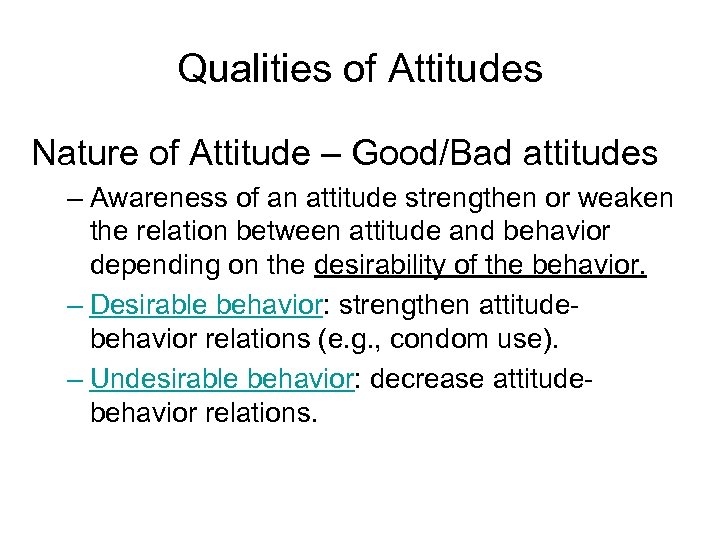 Qualities of Attitudes

Nature of Attitude – Good/Bad attitudes

– Awareness of an attitude strengthen or weaken the relation between attitude and behavior depending on the desirability of the behavior.

– Desirable behavior: strengthen attitude-behavior relations (e.g., condom use).

– Undesirable behavior: decrease attitude-behavior relations.